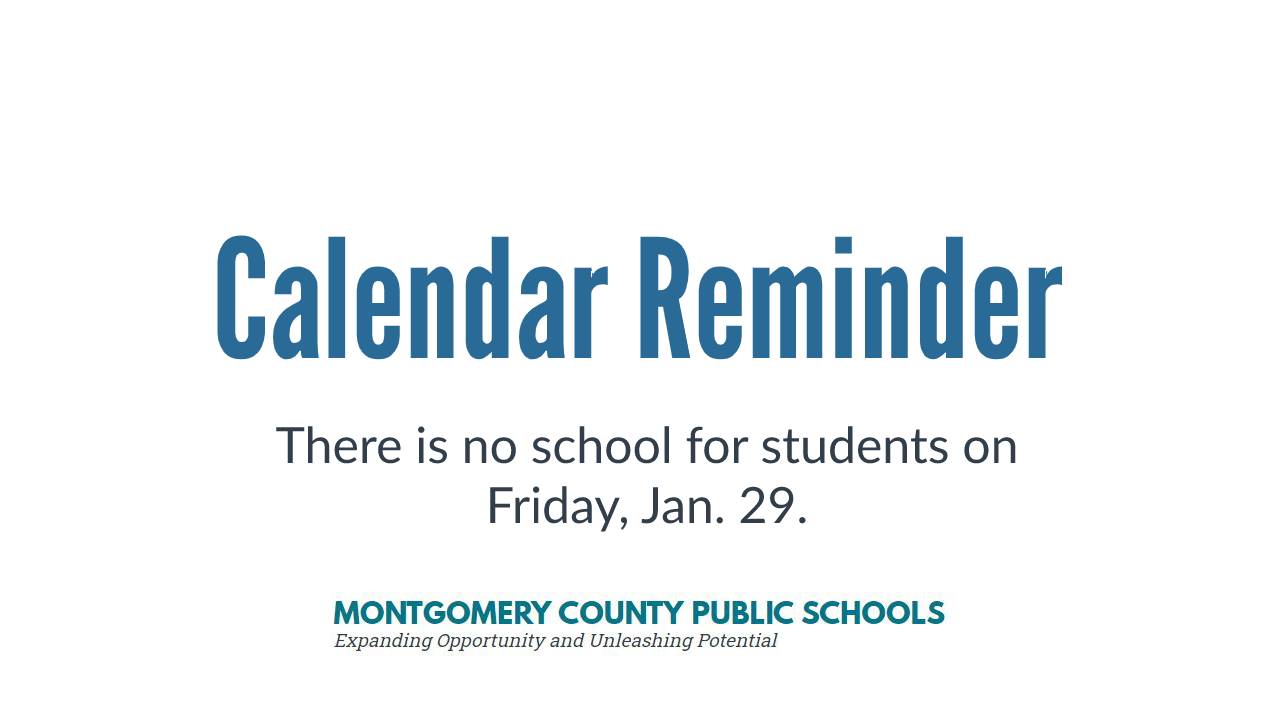 Calendar Reminder

There is no school for students on Friday, Jan. 29.

MONTGOMERY COUNTY PUBLIC SCHOOLS
Expanding Opportunity and Unleashing Potential